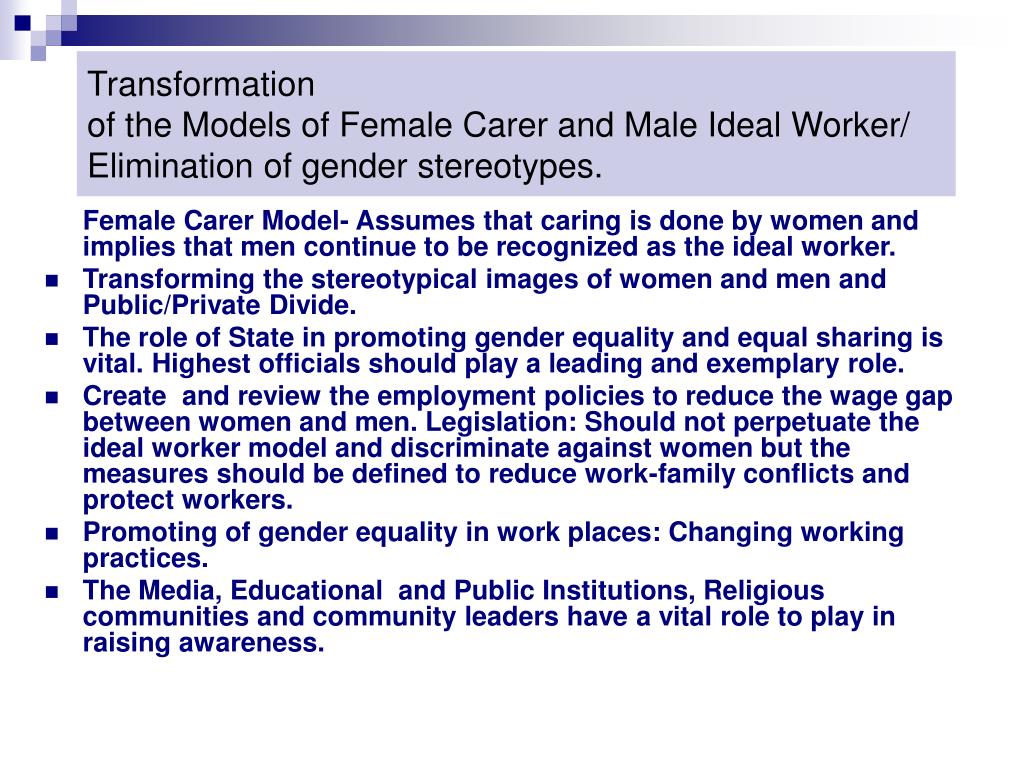 Transformation
of the Models of Female Carer and Male Ideal Worker/ Elimination of gender stereotypes.

Female Carer Model- Assumes that caring is done by women and implies that men continue to be recognized as the ideal worker.

- Transforming the stereotypical images of women and men and Public/Private Divide.
- The role of State in promoting gender equality and equal sharing is vital. Highest officials should play a leading and exemplary role.
- Create  and review the employment policies to reduce the wage gap between women and men. Legislation: Should not perpetuate the ideal worker model and discriminate against women but the measures should be defined to reduce work-family conflicts and protect workers.
- Promoting of gender equality in work places: Changing working practices.
- The Media, Educational  and Public Institutions, Religious communities and community leaders have a vital role to play in raising awareness.